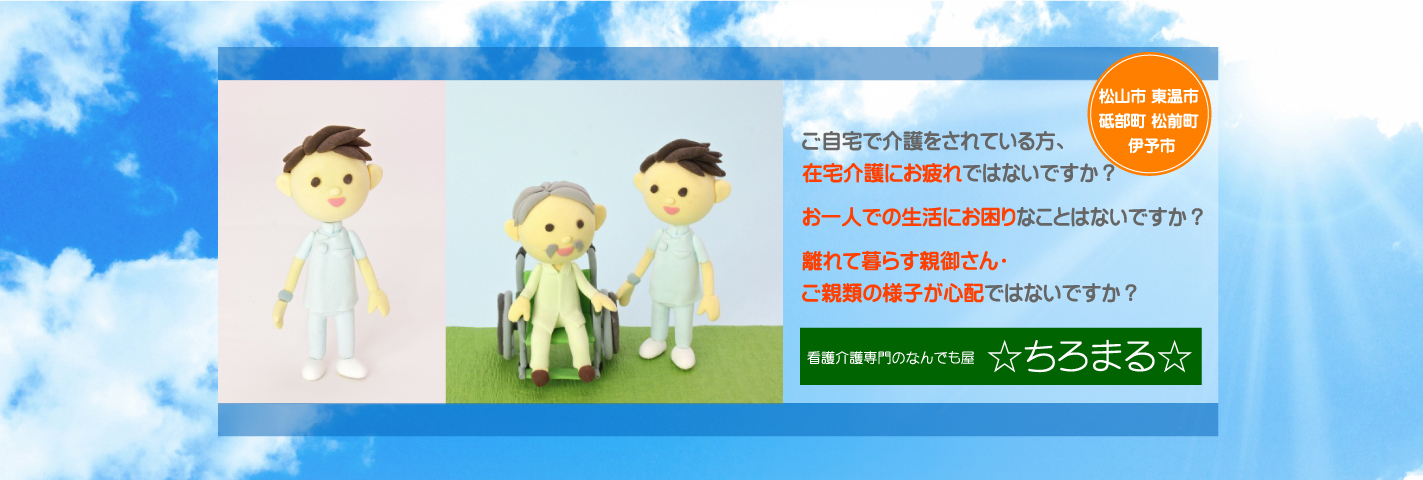 松山市 東温市
砥部町 松前町
伊予市

ご自宅で介護をされている方、
在宅介護にお疲れではないですか？

お一人での生活にお困りなことはないですか？

離れて暮らす親御さん・
ご親類の様子が心配ではないですか？

看護介護専門のなんでも屋 ☆ちろまる☆